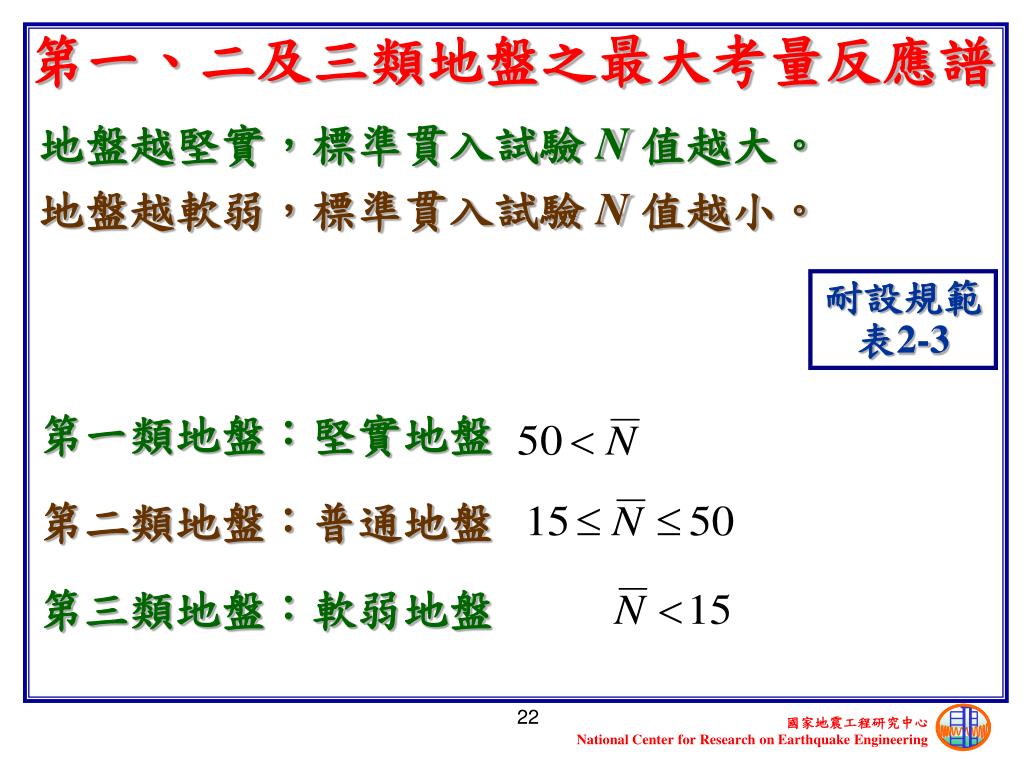 第一、二及三類地盤之最大考量反應譜

地盤越堅實，標準貫入試驗 $N$ 值越大。

地盤越軟弱，標準貫入試驗 $N$ 值越小。

耐設規範
表2-3

第一類地盤：堅實地盤 $50 < \overline{N}$

第二類地盤：普通地盤 $15 \leq \overline{N} \leq 50$

第三類地盤：軟弱地盤 $\overline{N} < 15$

22

國家地震工程研究中心
National Center for Research on Earthquake Engineering